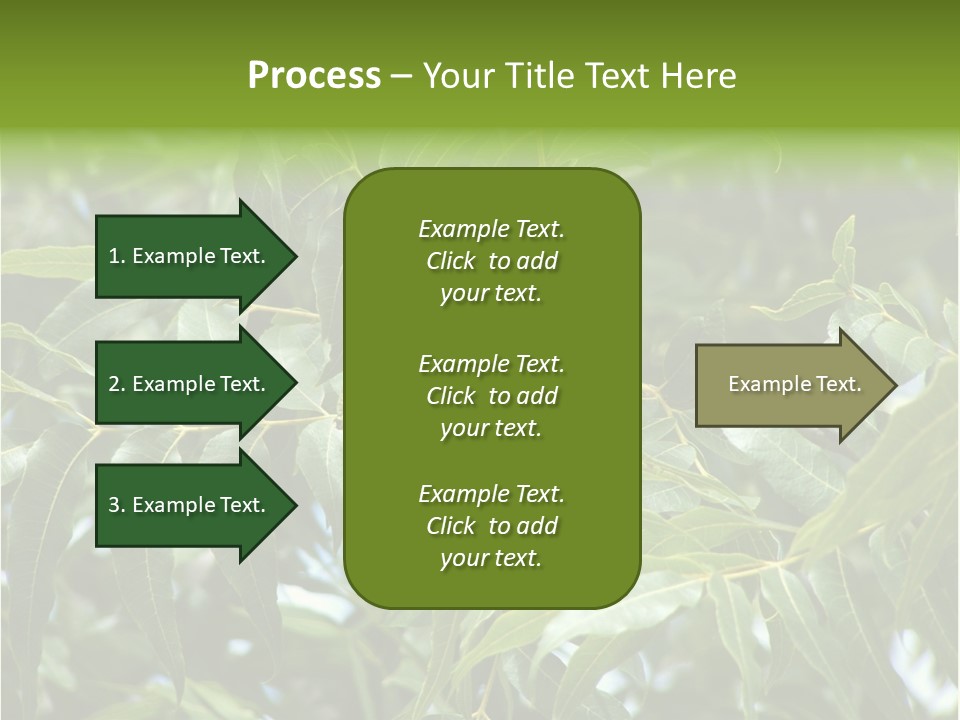 Process – Your Title Text Here

1. Example Text.

2. Example Text.

3. Example Text.

Example Text. Click to add your text.

Example Text. Click to add your text.

Example Text. Click to add your text.

Example Text.